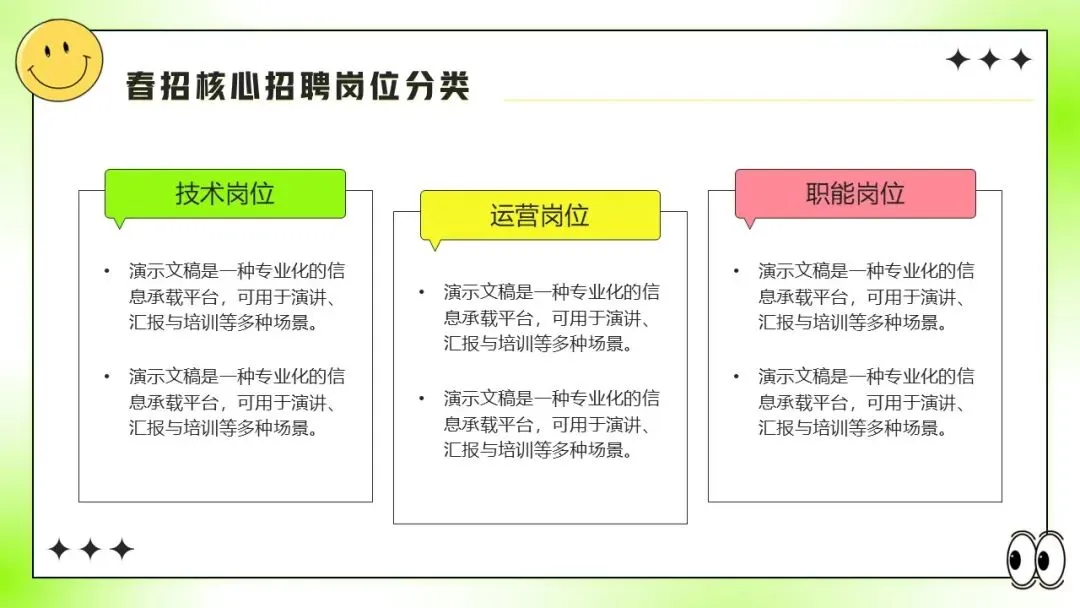 春招核心招聘岗位分类

技术岗位

• 演示文稿是一种专业化的信息承载平台，可用于演讲、汇报与培训等多种场景。

• 演示文稿是一种专业化的信息承载平台，可用于演讲、汇报与培训等多种场景。

运营岗位

• 演示文稿是一种专业化的信息承载平台，可用于演讲、汇报与培训等多种场景。

• 演示文稿是一种专业化的信息承载平台，可用于演讲、汇报与培训等多种场景。

职能岗位

• 演示文稿是一种专业化的信息承载平台，可用于演讲、汇报与培训等多种场景。

• 演示文稿是一种专业化的信息承载平台，可用于演讲、汇报与培训等多种场景。